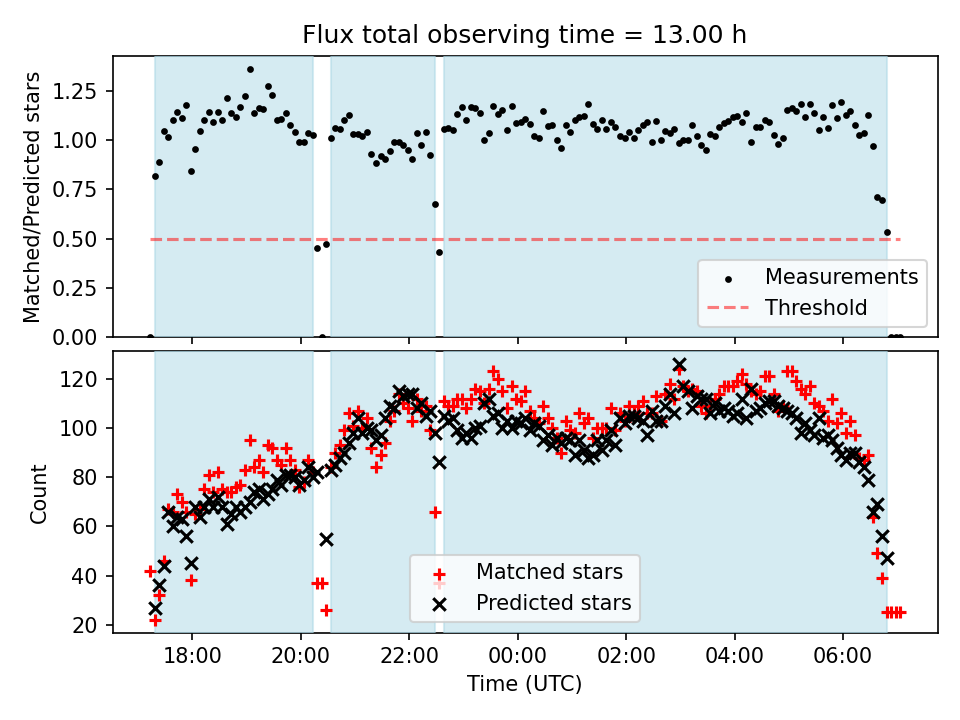 Flux total observing time = 13.00 h

Matched/Predicted stars

1.25
1.00
0.75
0.50
0.25
0.00

Measurements
Threshold

Count

120
100
80
60
40
20

Matched stars
Predicted stars

18:00
20:00
22:00
00:00
02:00
04:00
06:00

Time (UTC)